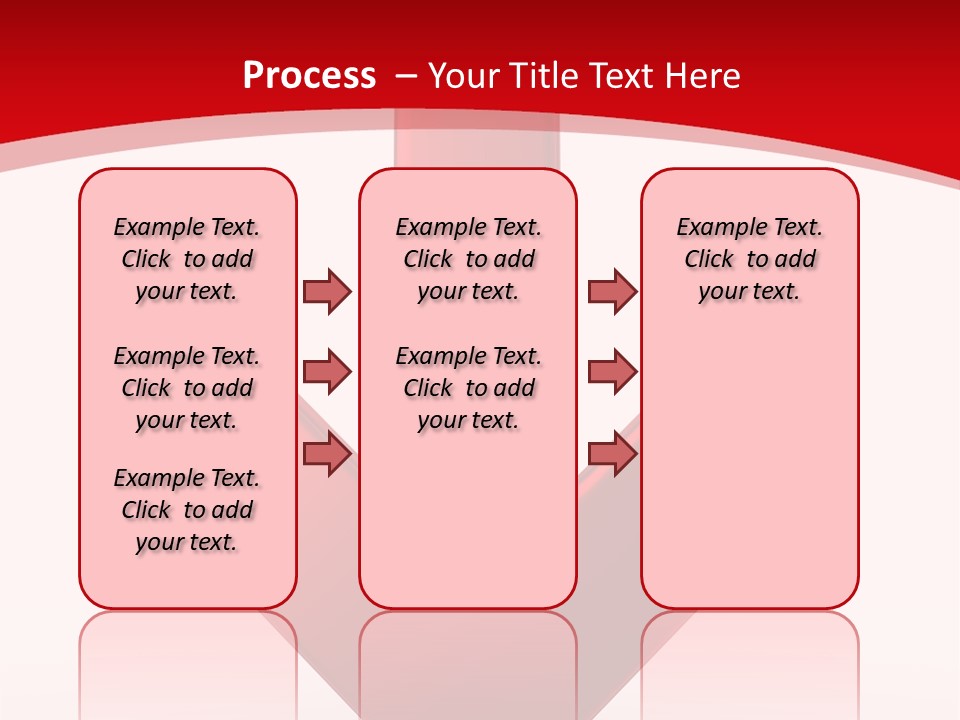 Process – Your Title Text Here

Example Text. Click to add your text.

Example Text. Click to add your text.

Example Text. Click to add your text.

Example Text. Click to add your text.

Example Text. Click to add your text.

Example Text. Click to add your text.